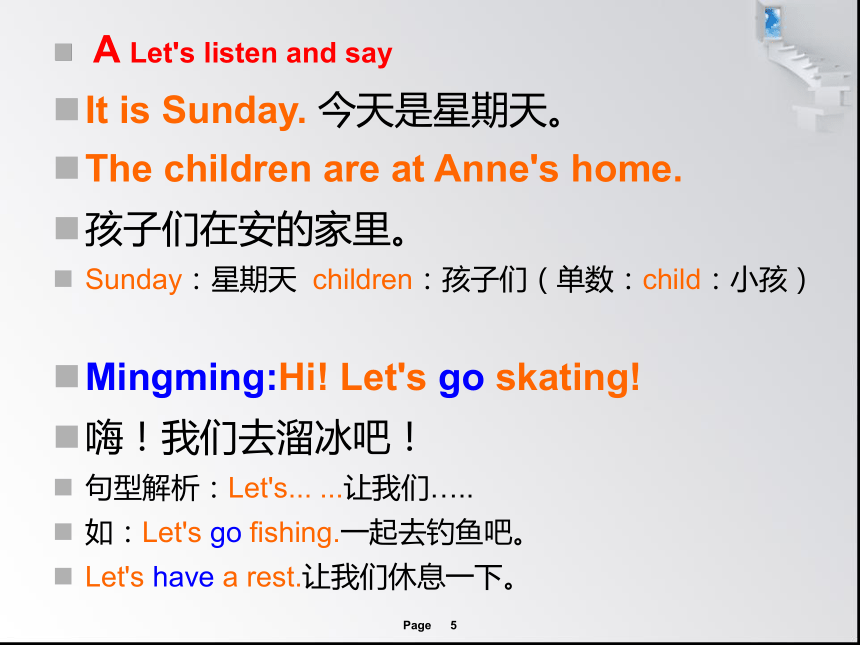 A Let's listen and say

It is Sunday. 今天是星期天。

The children are at Anne's home.

孩子们在安的家里。

Sunday：星期天 children：孩子们（单数：child：小孩）

Mingming:Hi! Let's go skating!

嗨！我们去溜冰吧！

句型解析：Let's... ...让我们…..

如：Let's go fishing.一起去钓鱼吧。

Let's have a rest.让我们休息一下。

Page 5